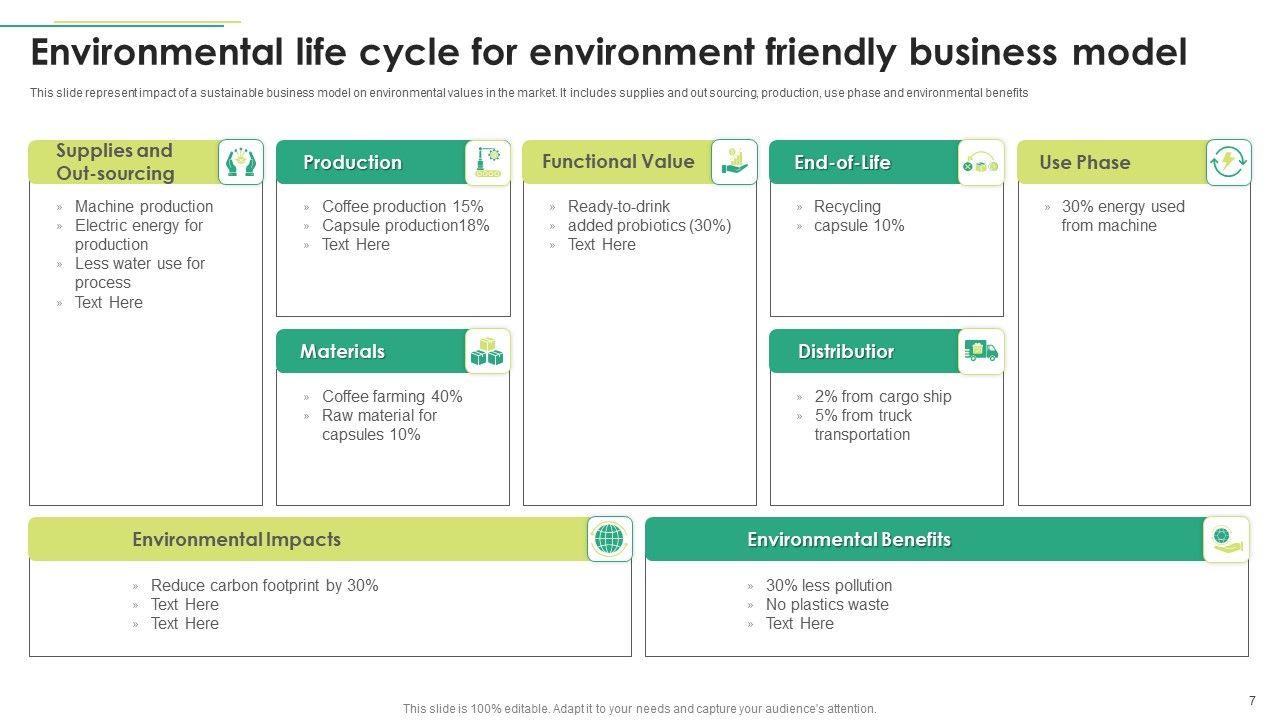 Environmental life cycle for environment friendly business model

This slide represent impact of a sustainable business model on environmental values in the market. It includes supplies and out sourcing, production, use phase and environmental benefits

Supplies and Out-sourcing
» Machine production
» Electric energy for production
» Less water use for process
» Text Here

Production
» Coffee production 15%
» Capsule production18%
» Text Here

Materials
» Coffee farming 40%
» Raw material for capsules 10%

Functional Value
» Ready-to-drink
» added probiotics (30%)
» Text Here

End-of-Life
» Recycling
» capsule 10%

Distributior
» 2% from cargo ship
» 5% from truck transportation

Use Phase
» 30% energy used from machine

Environmental Impacts
» Reduce carbon footprint by 30%
» Text Here
» Text Here

Environmental Benefits
» 30% less pollution
» No plastics waste
» Text Here

This slide is 100% editable. Adapt it to your needs and capture your audience's attention.

7